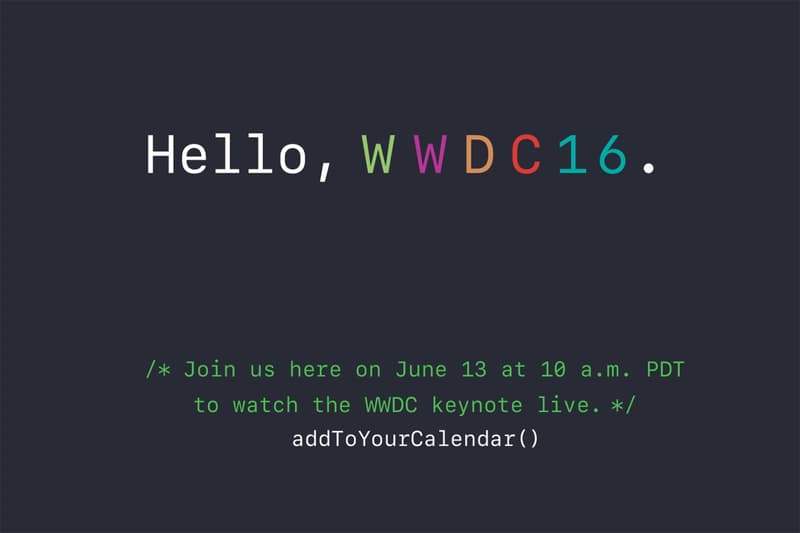 Hello, WWDC16.

/* Join us here on June 13 at 10 a.m. PDT to watch the WWDC keynote live. */
addToYourCalendar()